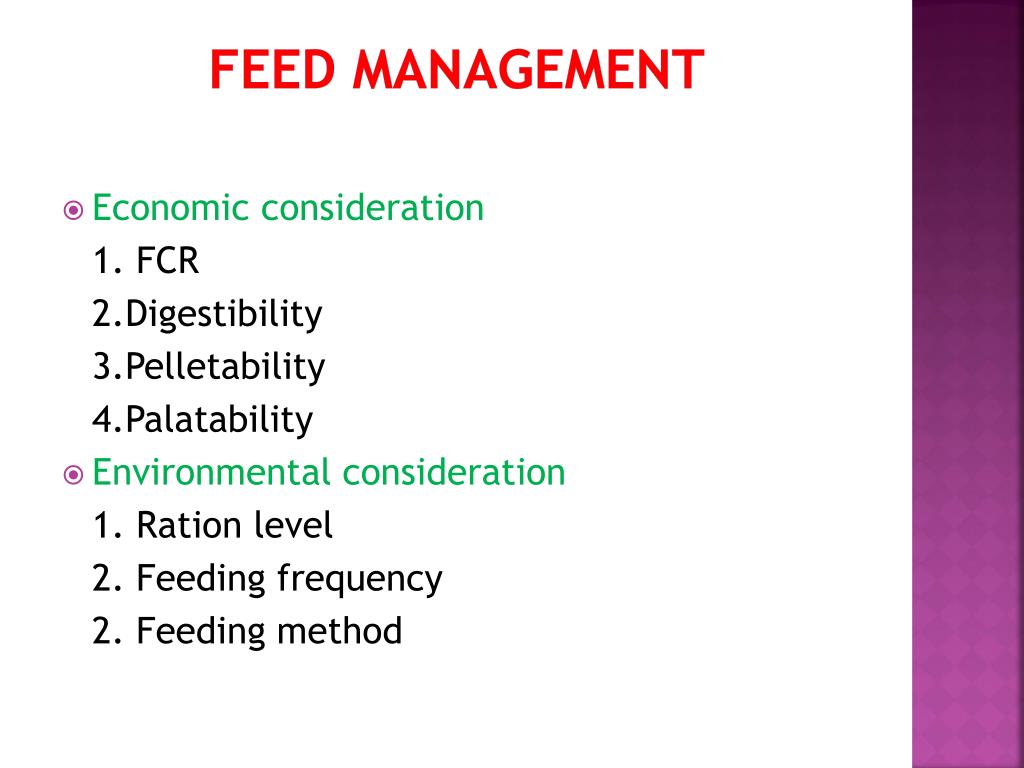 FEED MANAGEMENT

Economic consideration
1. FCR
2.Digestibility
3.Pelletability
4.Palatability

Environmental consideration
1. Ration level
2. Feeding frequency
2. Feeding method